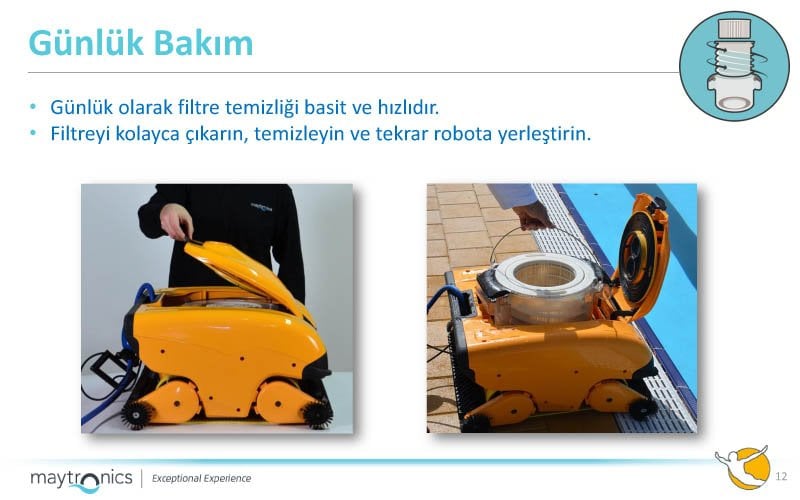 Günlük Bakım

• Günlük olarak filtre temizliği basit ve hızlıdır.
• Filtreyi kolayca çıkarın, temizleyin ve tekrar robota yerleştirin.

maytronics | Exceptional Experience

12